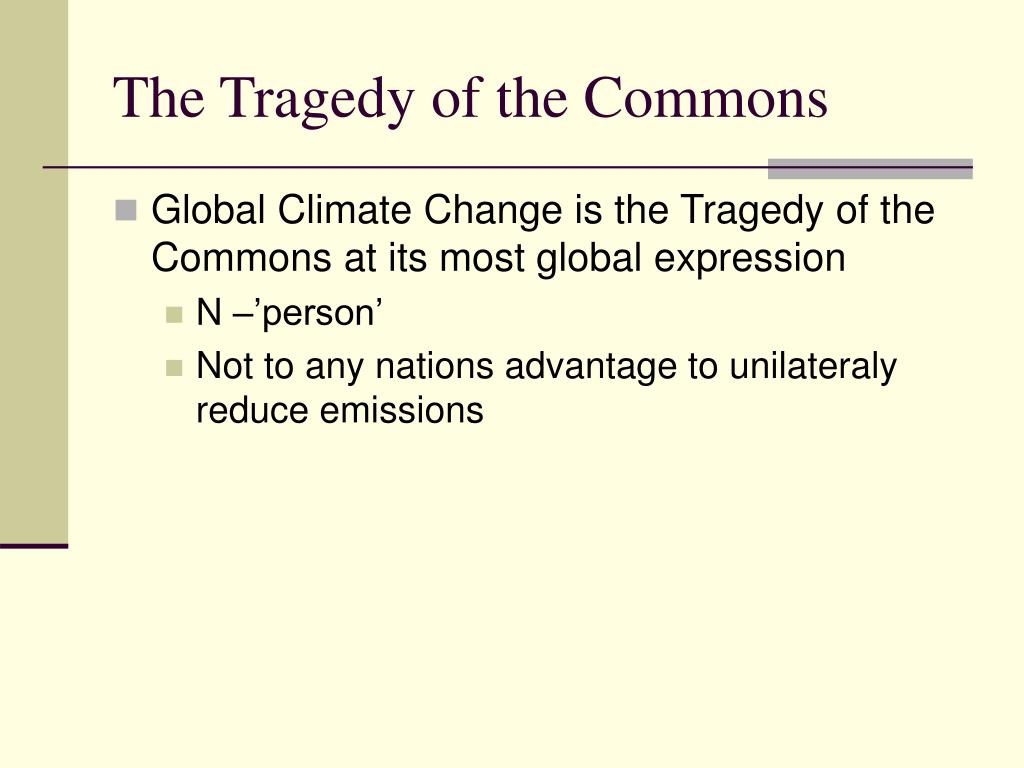 The Tragedy of the Commons

- Global Climate Change is the Tragedy of the Commons at its most global expression
  - N –’person’
  - Not to any nations advantage to unilateraly reduce emissions